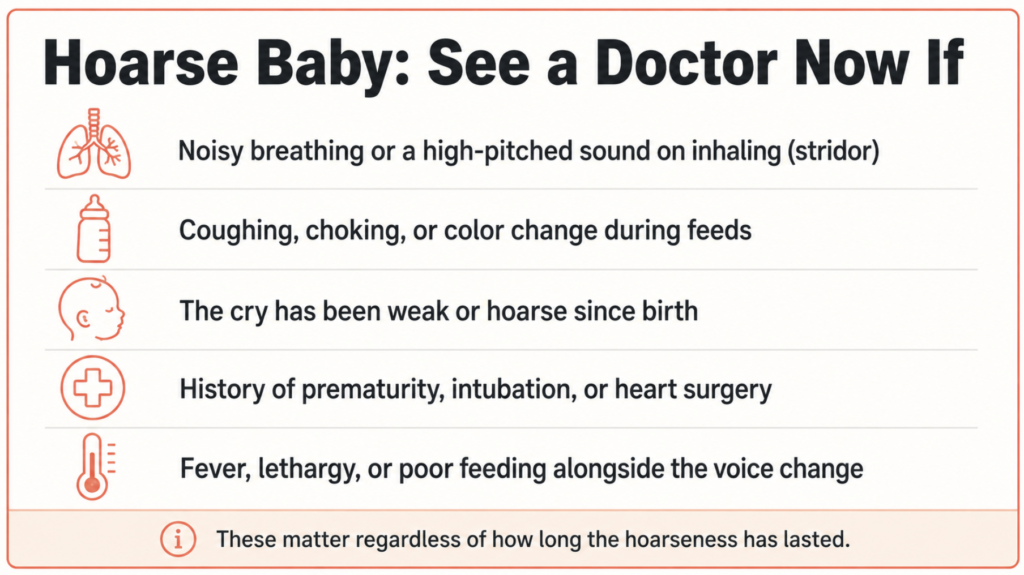 Hoarse Baby: See a Doctor Now If

Noisy breathing or a high-pitched sound on inhaling (stridor)

Coughing, choking, or color change during feeds

The cry has been weak or hoarse since birth

History of prematurity, intubation, or heart surgery

Fever, lethargy, or poor feeding alongside the voice change

These matter regardless of how long the hoarseness has lasted.